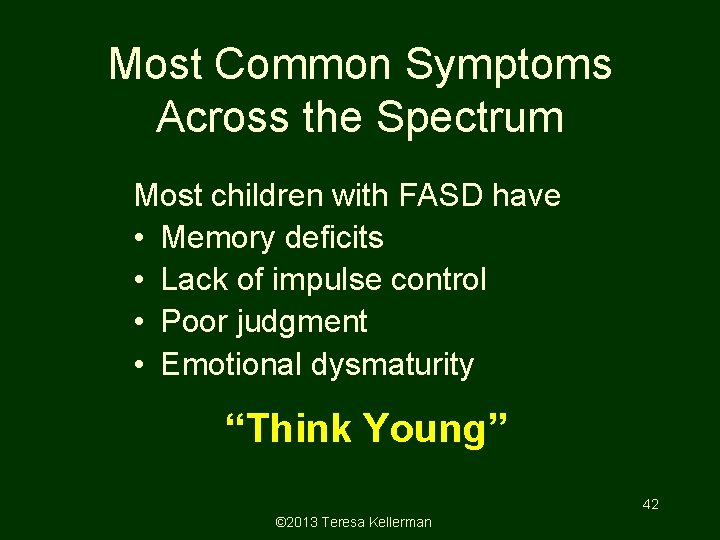 Most Common Symptoms Across the Spectrum

Most children with FASD have
• Memory deficits
• Lack of impulse control
• Poor judgment
• Emotional dysmaturity

"Think Young"

42

©2013 Teresa Kellerman